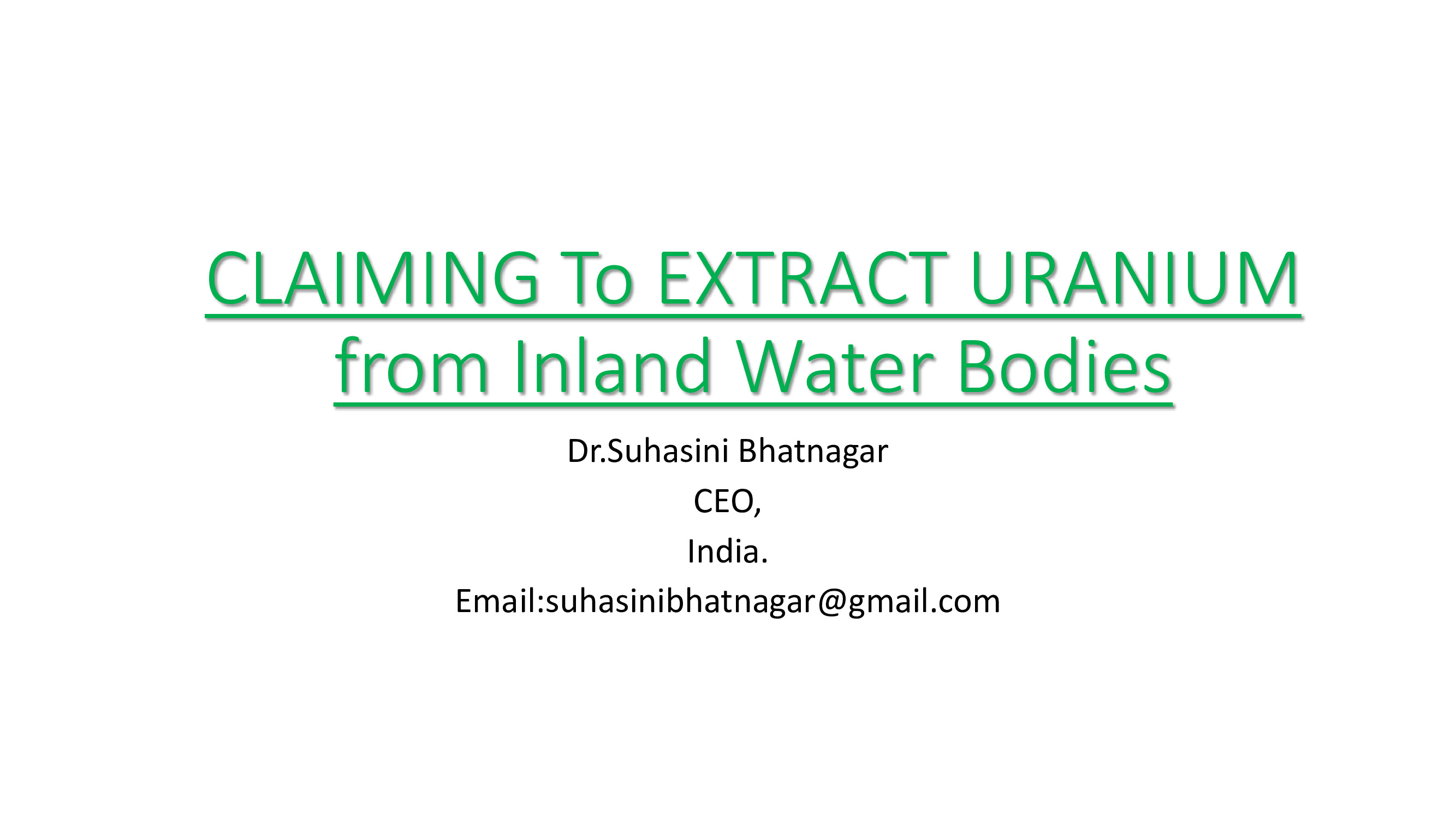 CLAIMING To EXTRACT URANIUM from Inland Water Bodies

Dr.Suhasini Bhatnagar
CEO,
India.
Email:suhasinibhatnagar@gmail.com